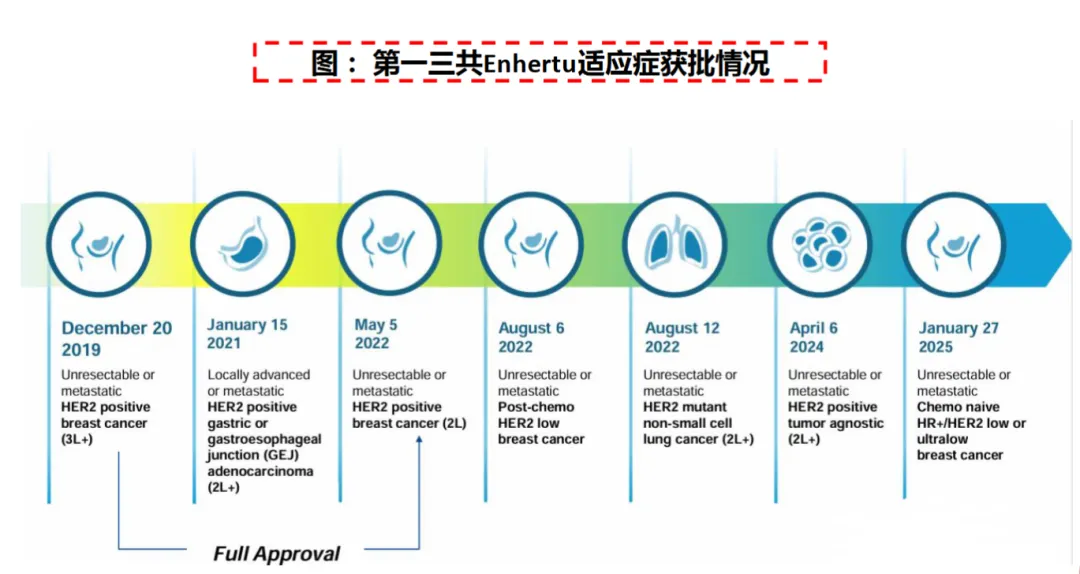 图：第一三共Enhertu适应症获批情况

December 20
2019
Unresectable or metastatic
HER2 positive breast cancer (3L+)

January 15
2021
Locally advanced or metastatic
HER2 positive gastric or gastroesophageal junction (GEJ) adenocarcinoma (2L+)

May 5
2022
Unresectable or metastatic
HER2 positive breast cancer (2L)

August 6
2022
Unresectable or metastatic
Post-chemo HER2 low breast cancer

August 12
2022
Unresectable or metastatic
HER2 mutant non-small cell lung cancer (2L+)

April 6
2024
Unresectable or metastatic
HER2 positive tumor agnostic (2L+)

January 27
2025
Unresectable or metastatic
Chemo naive HR+/HER2 low or ultralow breast cancer

Full Approval